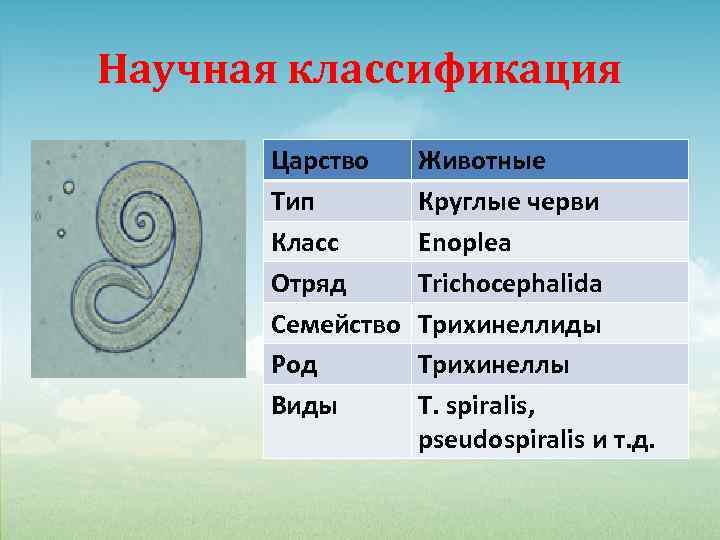 Научная классификация

| Царство | Животные |
|---|---|
| Тип | Круглые черви |
| Класс | Enoplea |
| Отряд | Trichocephalida |
| Семейство | Трихинеллиды |
| Род | Трихинеллы |
| Виды | T. spiralis, pseudospiralis и т.д. |